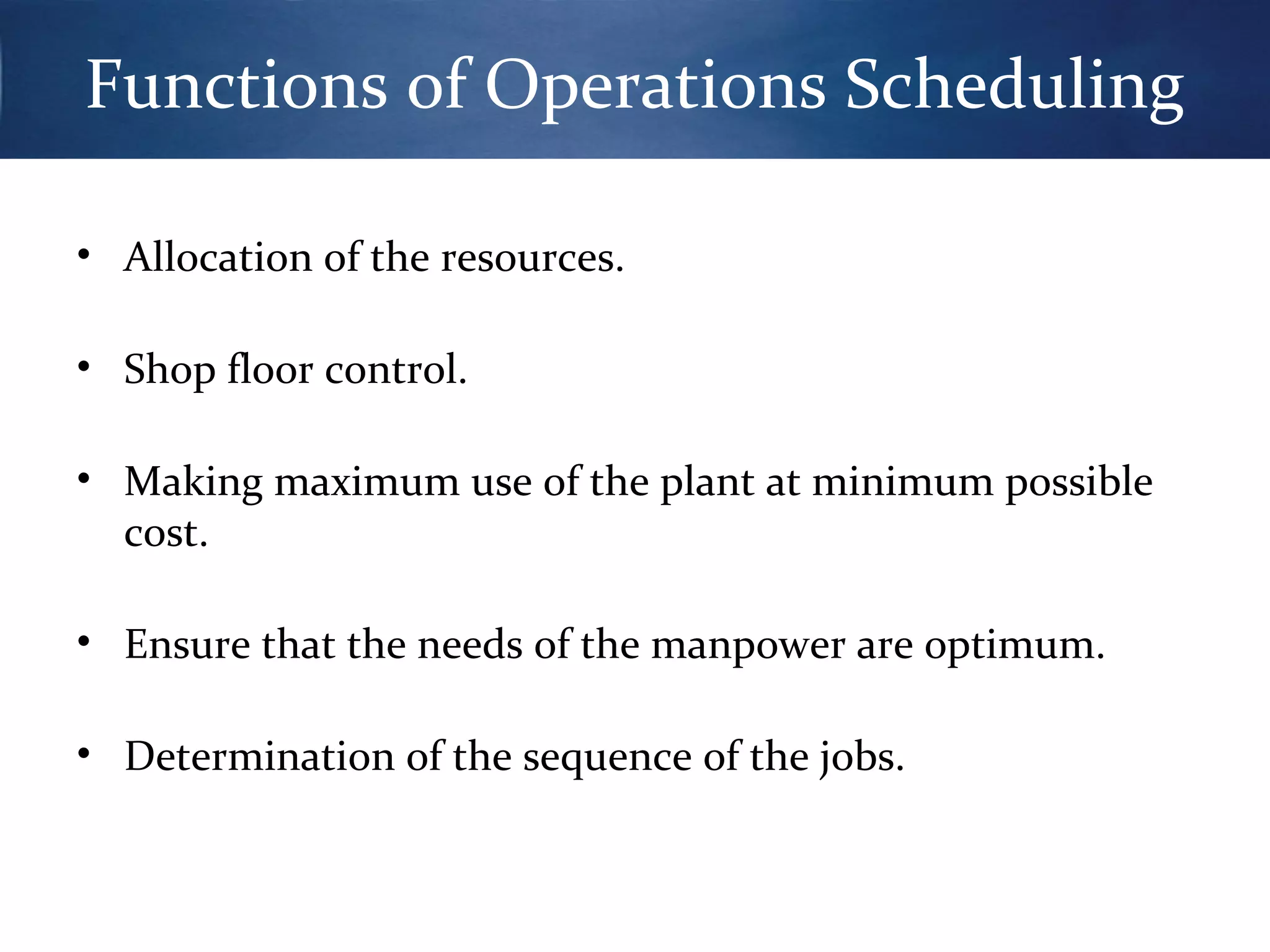 Functions of Operations Scheduling

• Allocation of the resources.

• Shop floor control.

• Making maximum use of the plant at minimum possible cost.

• Ensure that the needs of the manpower are optimum.

• Determination of the sequence of the jobs.